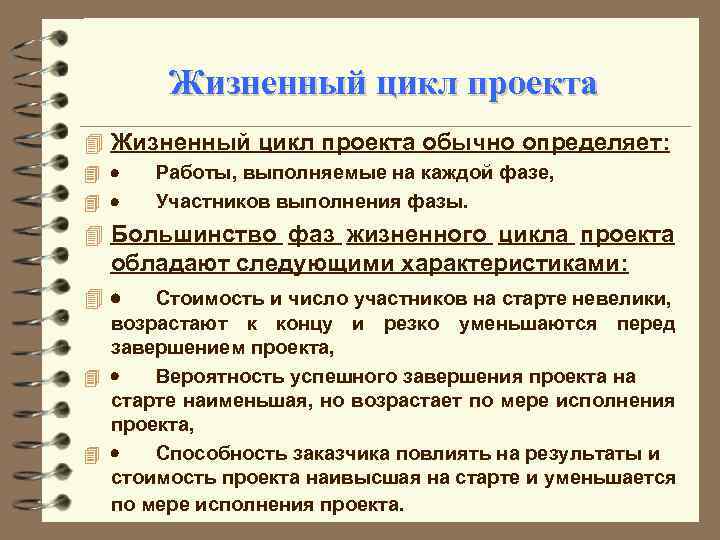 Жизненный цикл проекта

Жизненный цикл проекта обычно определяет:

• Работы, выполняемые на каждой фазе,

• Участников выполнения фазы.

Большинство фаз жизненного цикла проекта обладают следующими характеристиками:

• Стоимость и число участников на старте невелики, возрастают к концу и резко уменьшаются перед завершением проекта,

• Вероятность успешного завершения проекта на старте наименьшая, но возрастает по мере исполнения проекта,

• Способность заказчика повлиять на результаты и стоимость проекта наивысшая на старте и уменьшается по мере исполнения проекта.